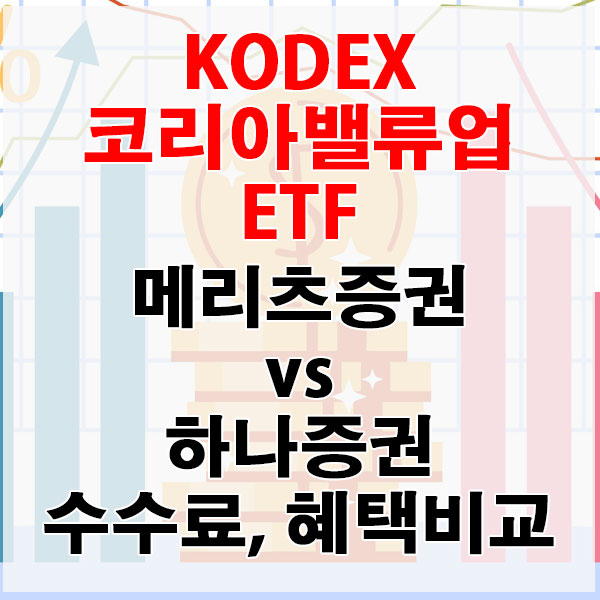 KODEX
코리아밸류업
ETF
메리츠증권
vs
하나증권
수수료, 혜택비교